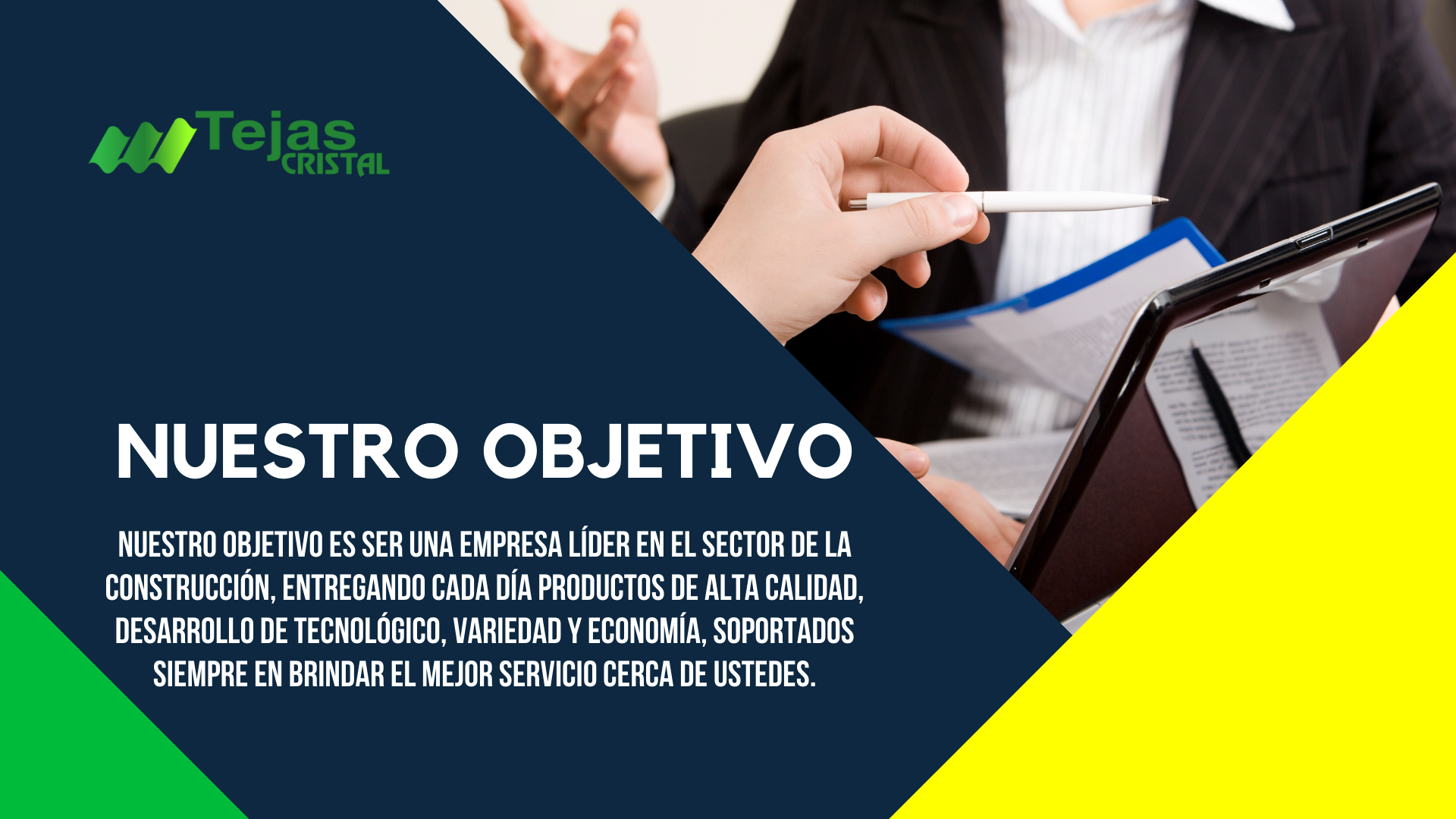 Tejas CRISTAL

NUESTRO OBJETIVO

NUESTRO OBJETIVO ES SER UNA EMPRESA LÍDER EN EL SECTOR DE LA CONSTRUCCIÓN, ENTREGANDO CADA DÍA PRODUCTOS DE ALTA CALIDAD, DESARROLLO DE TECNOLÓGICO, VARIEDAD Y ECONOMÍA, SOPORTADOS SIEMPRE EN BRINDAR EL MEJOR SERVICIO CERCA DE USTEDES.